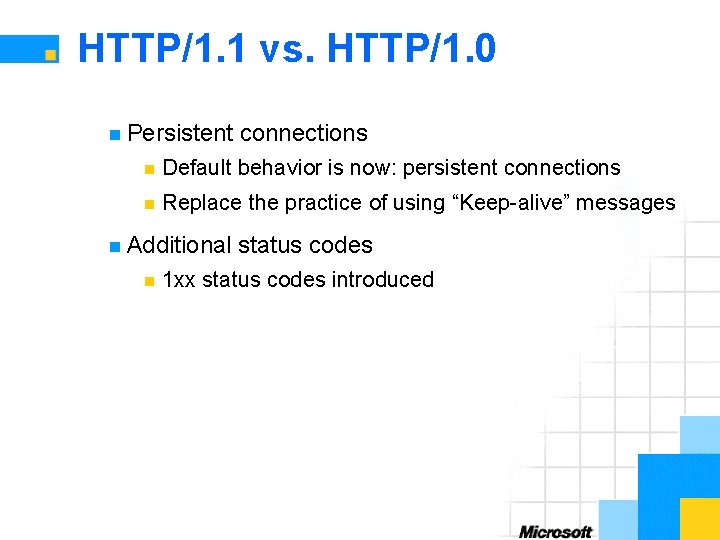 HTTP/1.1 vs. HTTP/1.0

Persistent connections

Default behavior is now: persistent connections

Replace the practice of using “Keep-alive” messages

Additional status codes

1xx status codes introduced

Microsoft